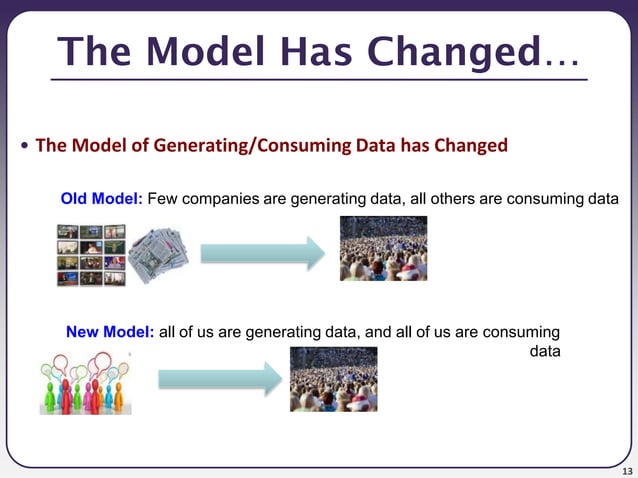 The Model Has Changed…

• The Model of Generating/Consuming Data has Changed

Old Model: Few companies are generating data, all others are consuming data

New Model: all of us are generating data, and all of us are consuming data

13